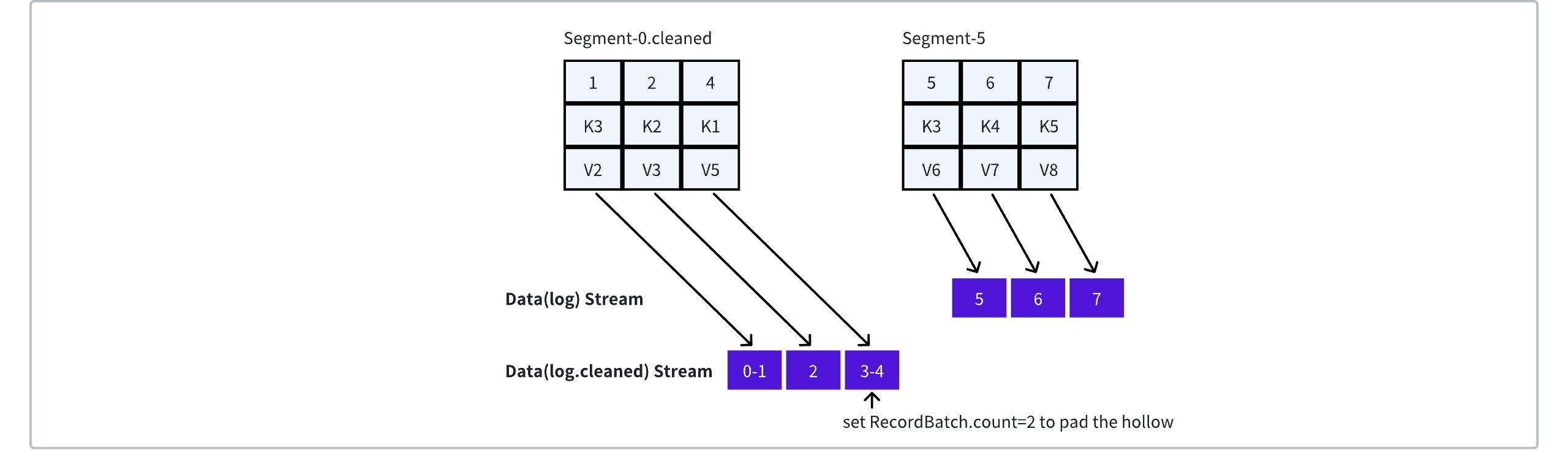 Segment-0.cleaned

| 1 | 2 | 4 |
|---|---|---|
| K3 | K2 | K1 |
| V2 | V3 | V5 |

Segment-5

| 5 | 6 | 7 |
|---|---|---|
| K3 | K4 | K5 |
| V6 | V7 | V8 |

Data(log) Stream

5 6 7

Data(log.cleaned) Stream

0-1 2 3-4

set RecordBatch.count=2 to pad the hollow